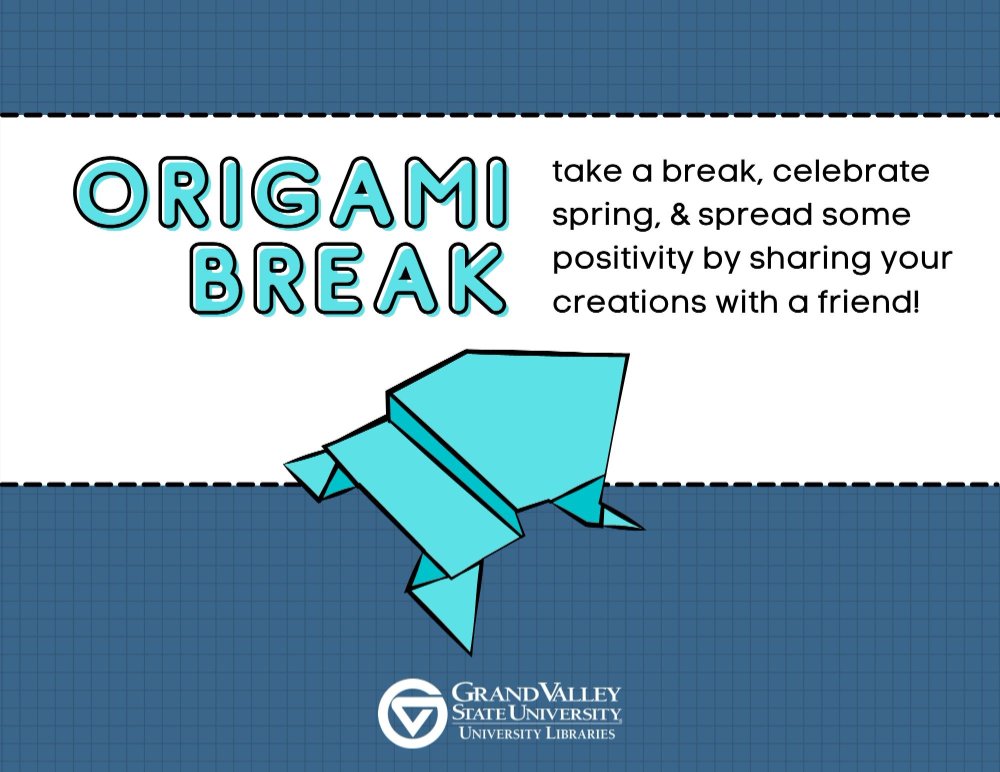 ORIGAMI BREAK

take a break, celebrate spring, & spread some positivity by sharing your creations with a friend!

GRAND VALLEY STATE UNIVERSITY
UNIVERSITY LIBRARIES